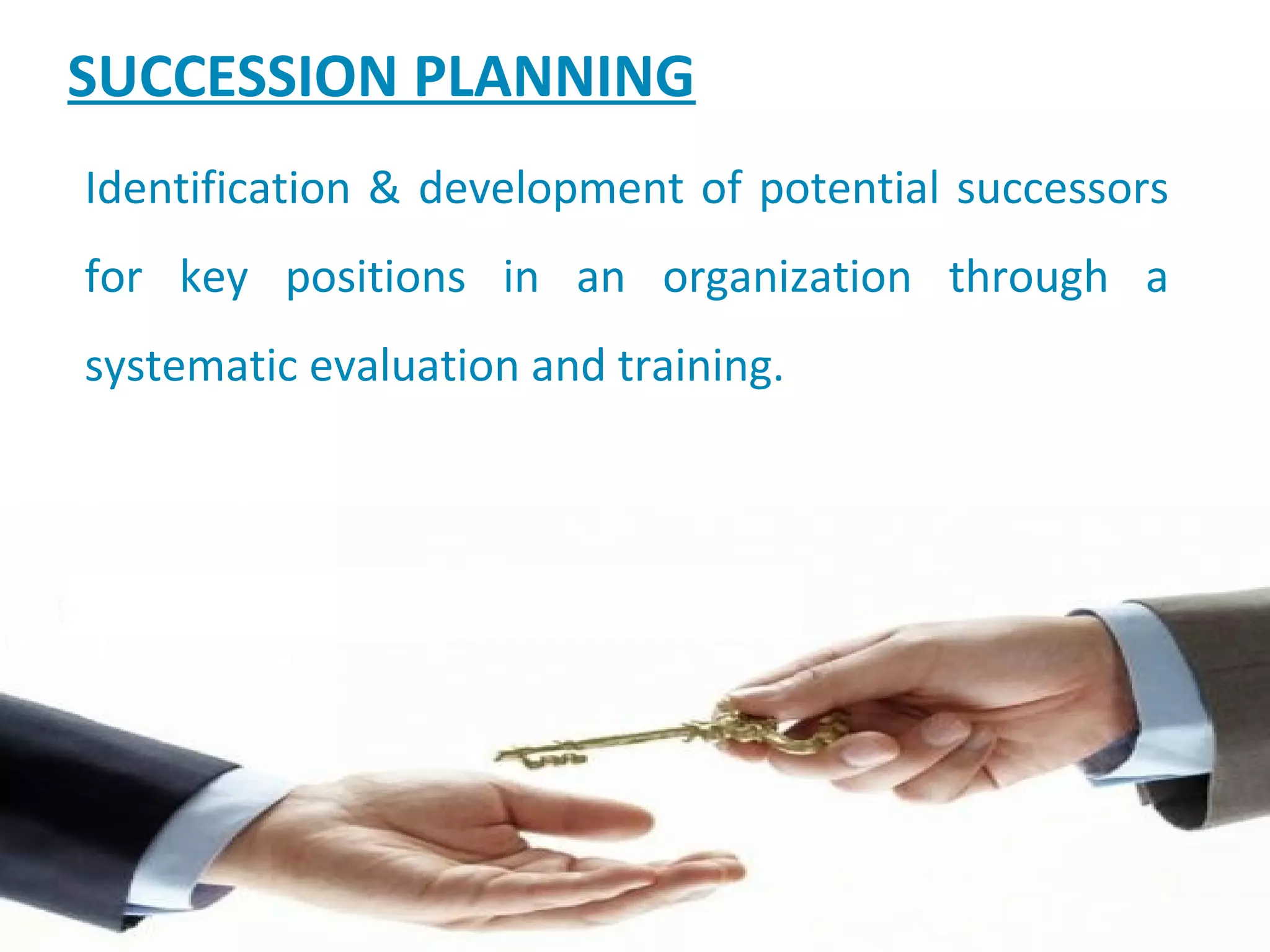 SUCCESSION PLANNING

Identification & development of potential successors for key positions in an organization through a systematic evaluation and training.